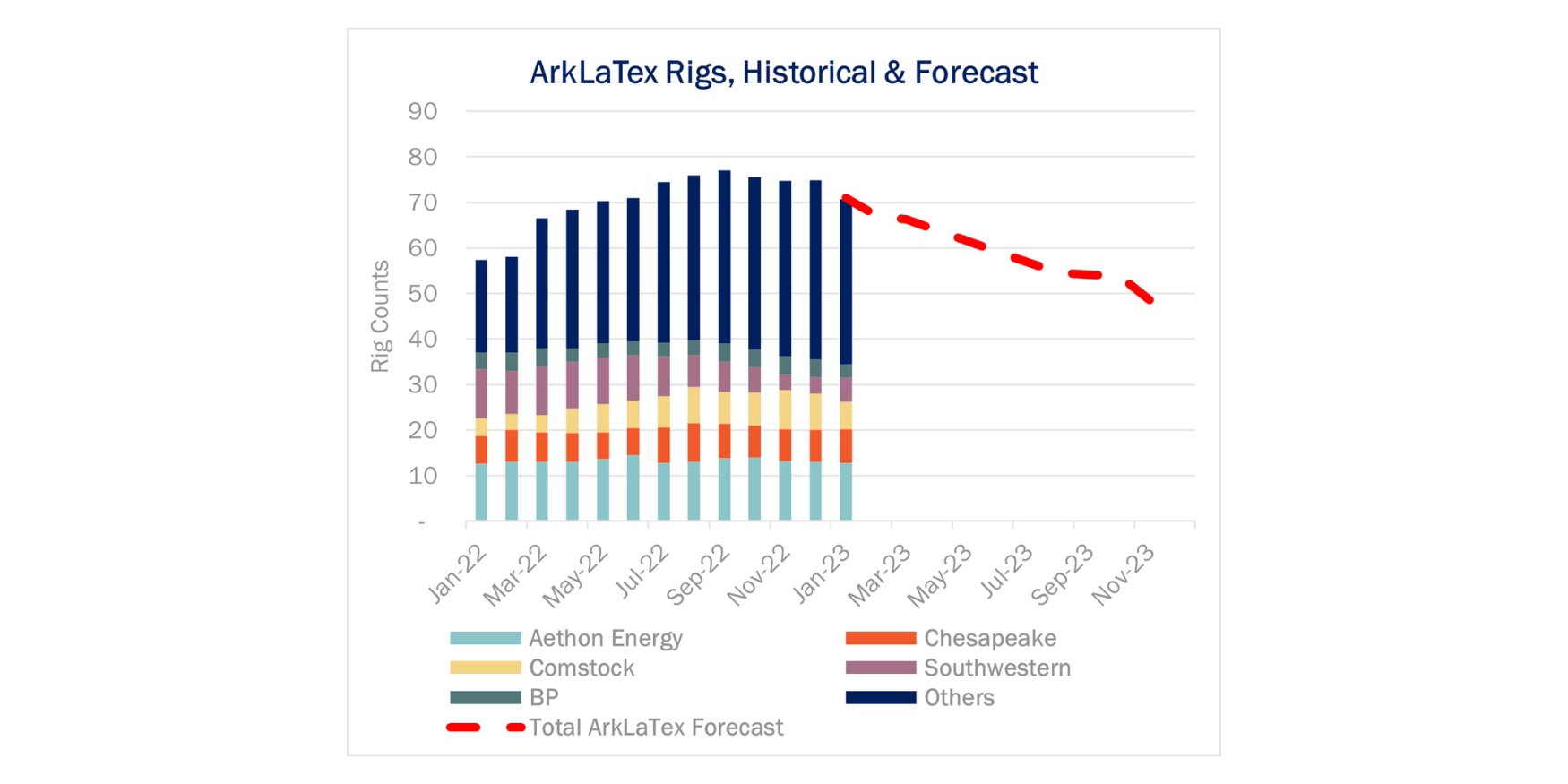 ArkLaTex Rigs, Historical & Forecast

90
80
70
60
50
40
30
20
10
-

Rig Counts

Jan-22
Mar-22
May-22
Jul-22
Sep-22
Nov-22
Jan-23
Mar-23
May-23
Jul-23
Sep-23
Nov-23

Aethon Energy
Chesapeake
Comstock
Southwestern
BP
Others
Total ArkLaTex Forecast